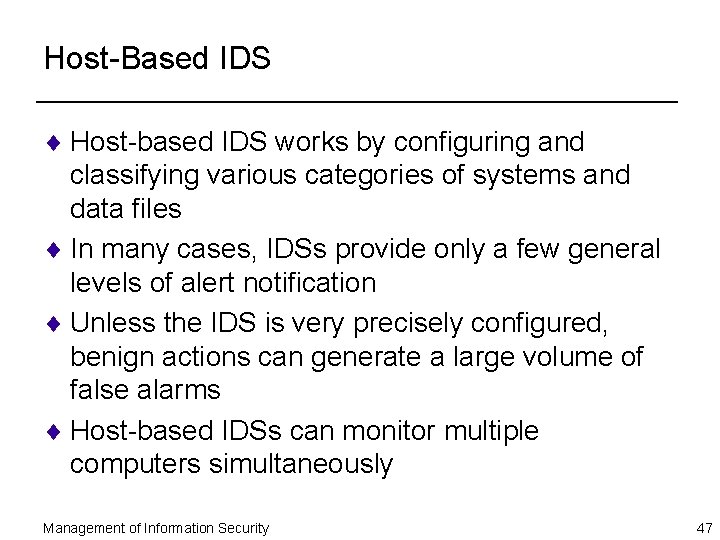 Host-Based IDS

♦ Host-based IDS works by configuring and classifying various categories of systems and data files

♦ In many cases, IDSs provide only a few general levels of alert notification

♦ Unless the IDS is very precisely configured, benign actions can generate a large volume of false alarms

♦ Host-based IDSs can monitor multiple computers simultaneously

Management of Information Security

47